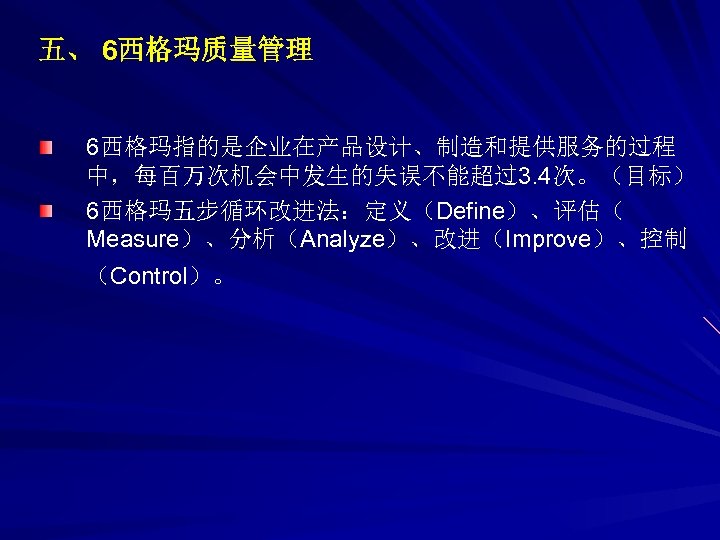 五、 6西格玛质量管理

6西格玛指的是企业在产品设计、制造和提供服务的过程中，每百万次机会中发生的失误不能超过3.4次。（目标）

6西格玛五步循环改进法：定义（Define）、评估（Measure）、分析（Analyze）、改进（Improve）、控制（Control）。